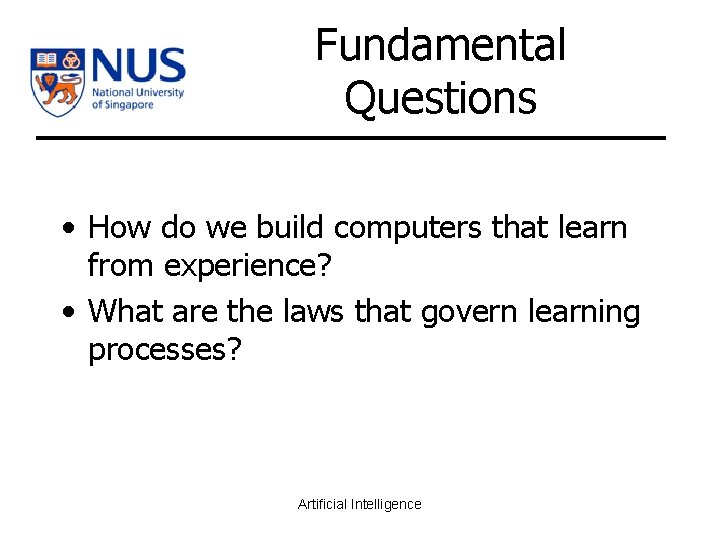 NUS
National University of Singapore

Fundamental Questions

• How do we build computers that learn from experience?
• What are the laws that govern learning processes?

Artificial Intelligence